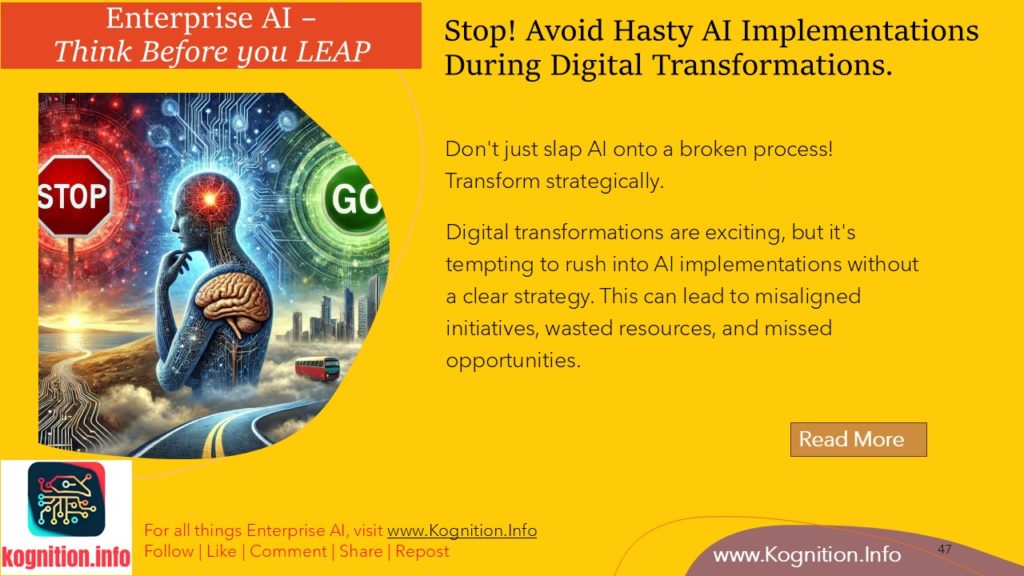 Enterprise AI – Think Before you LEAP

Stop! Avoid Hasty AI Implementations During Digital Transformations.

STOP

GO

Don't just slap AI onto a broken process! Transform strategically.

Digital transformations are exciting, but it's tempting to rush into AI implementations without a clear strategy. This can lead to misaligned initiatives, wasted resources, and missed opportunities.

Read More

kognition.info

For all things Enterprise AI, visit www.Kognition.Info
Follow | Like | Comment | Share | Repost

www.Kognition.Info

47